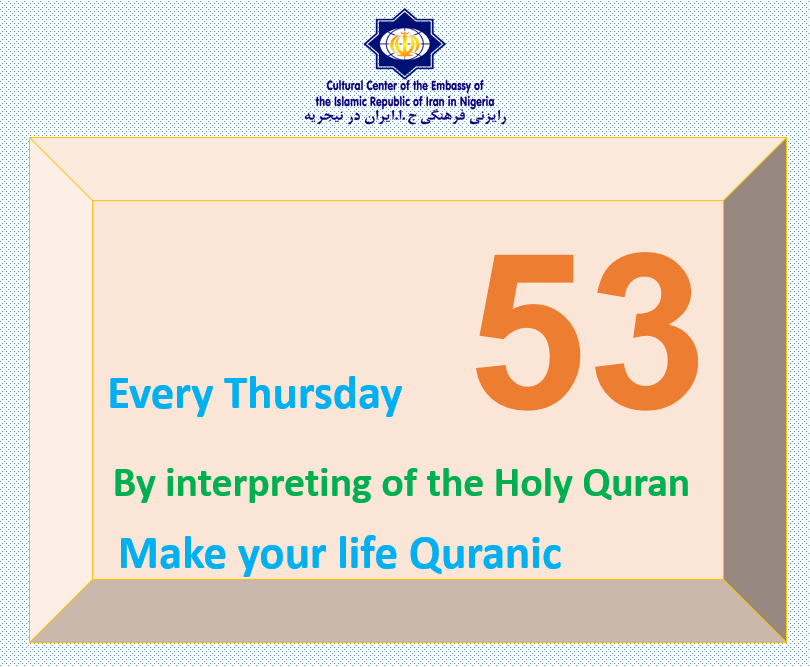 Cultural Center of the Embassy of the Islamic Republic of Iran in Nigeria
رایزنی فرهنگی ج.ا.ایران در نیجریه

53

Every Thursday

By interpreting of the Holy Quran

Make your life Quranic